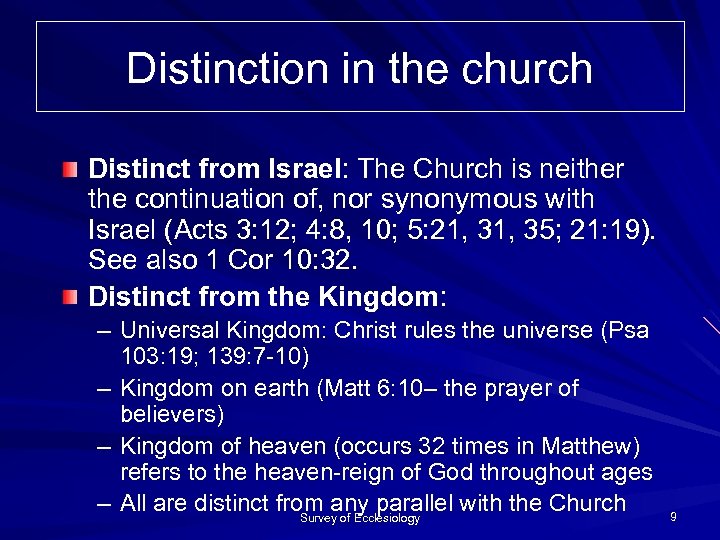 Distinction in the church

Distinct from Israel: The Church is neither the continuation of, nor synonymous with Israel (Acts 3:12; 4:8, 10; 5:21, 31, 35; 21:19). See also 1 Cor 10:32.

Distinct from the Kingdom:
– Universal Kingdom: Christ rules the universe (Psa 103:19; 139:7-10)
– Kingdom on earth (Matt 6:10– the prayer of believers)
– Kingdom of heaven (occurs 32 times in Matthew) refers to the heaven-reign of God throughout ages
– All are distinct from any parallel with the Church

Survey of Ecclesiology

9